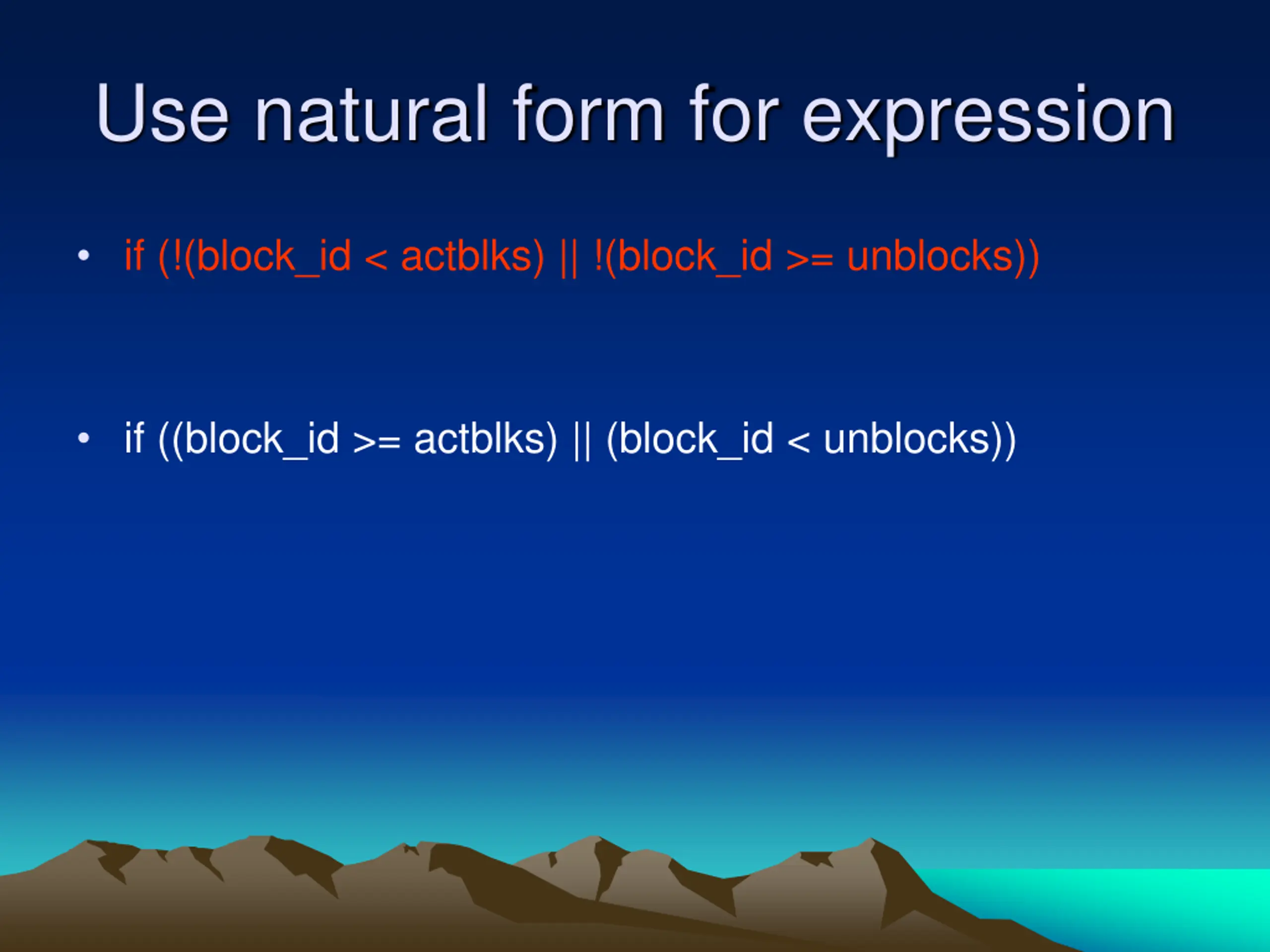 Use natural form for expression

• if (!(block_id < actblks) || !(block_id >= unblocks))

• if ((block_id >= actblks) || (block_id < unblocks))